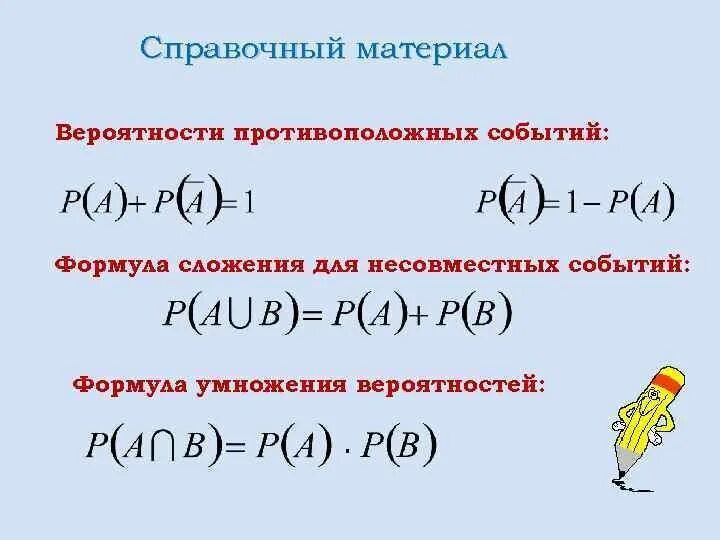 Справочный материал

Вероятности противоположных событий:

$P(A)+P(\overline{A})=1$

$P(\overline{A})=1-P(A)$

Формула сложения для несовместных событий:

$P(A\cup B)=P(A)+P(B)$

Формула умножения вероятностей:

$P(A\cap B)=P(A)\cdot P(B)$